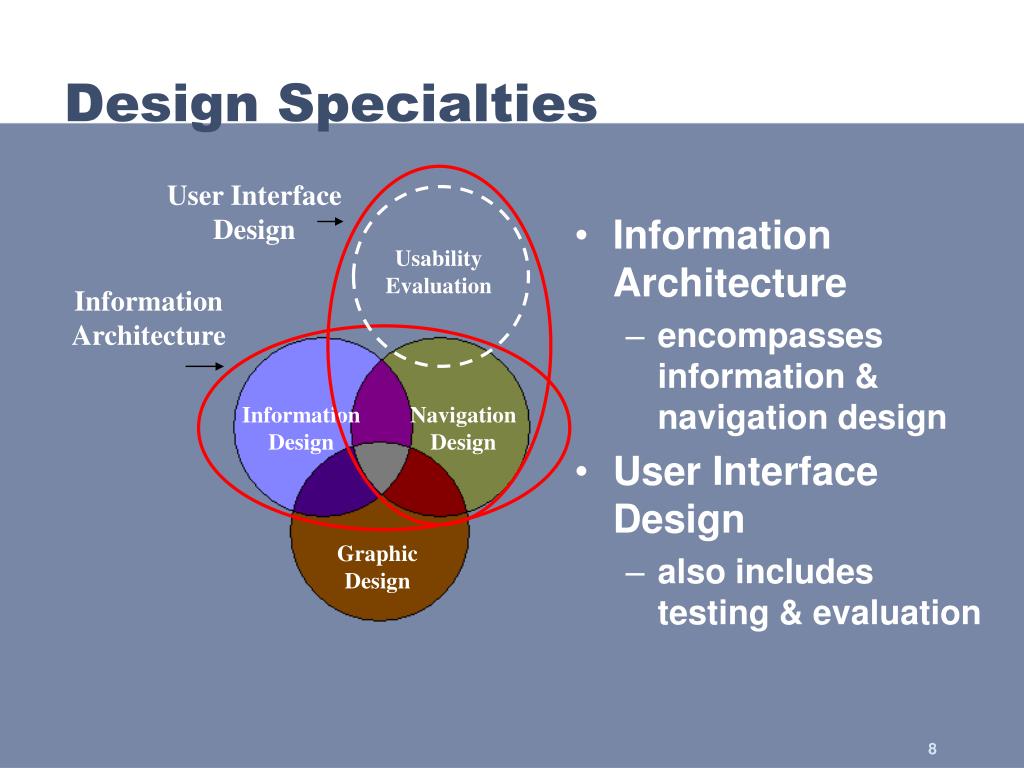 Design Specialties

User Interface Design

Information Architecture

Usability Evaluation

Information Design

Navigation Design

Graphic Design

• Information Architecture
– encompasses information & navigation design
• User Interface Design
– also includes testing & evaluation

8